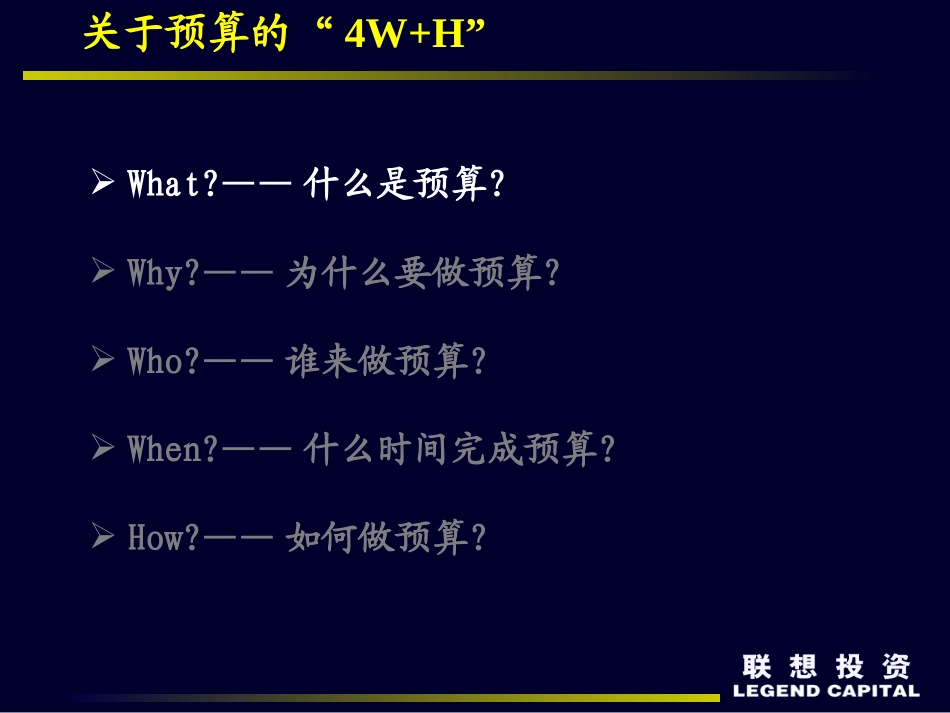 关于预算的“ 4W+H”

➢ What?—— 什么是预算?

➢ Why?—— 为什么要做预算?

➢ Who?—— 谁来做预算?

➢ When?—— 什么时间完成预算?

➢ How?—— 如何做预算?

联想投资
LEGEND CAPITAL